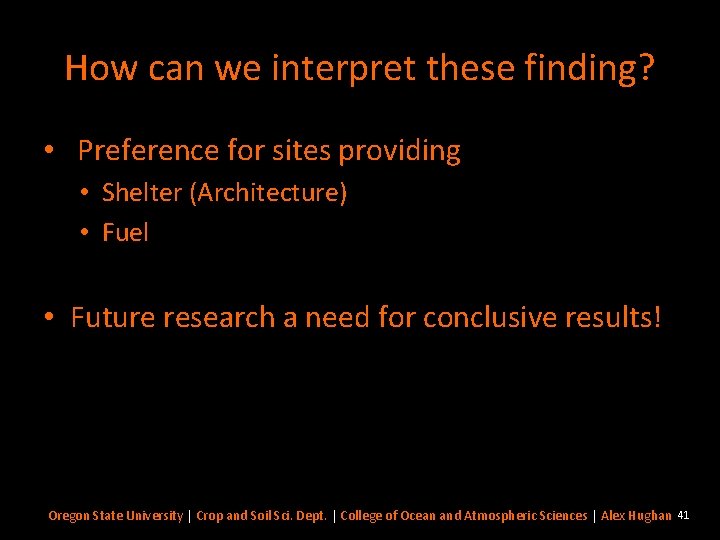 How can we interpret these finding?

• Preference for sites providing
  • Shelter (Architecture)
  • Fuel

• Future research a need for conclusive results!

Oregon State University | Crop and Soil Sci. Dept. | College of Ocean and Atmospheric Sciences | Alex Hughan 41